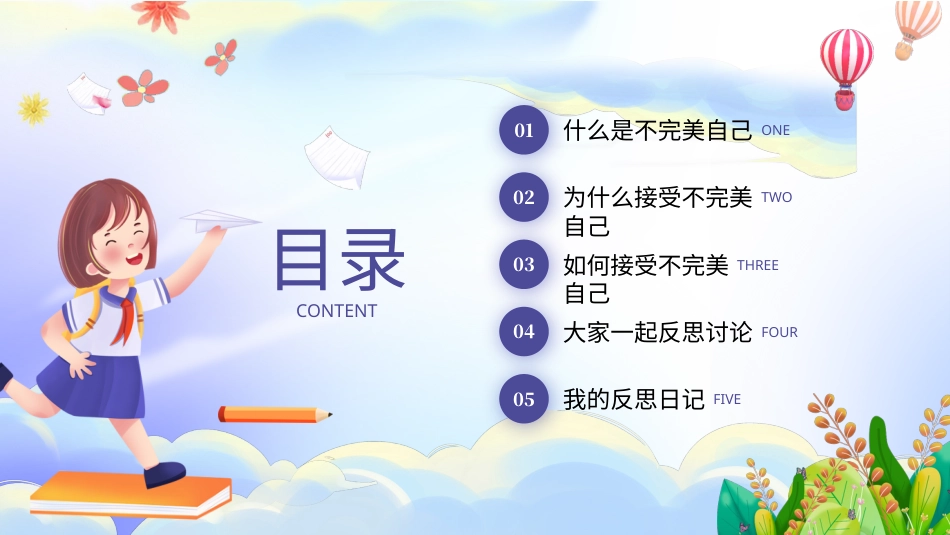 目录
CONTENT

01 什么是不完美自己 ONE

02 为什么接受不完美自己 TWO

03 如何接受不完美自己 THREE

04 大家一起反思讨论 FOUR

05 我的反思日记 FIVE